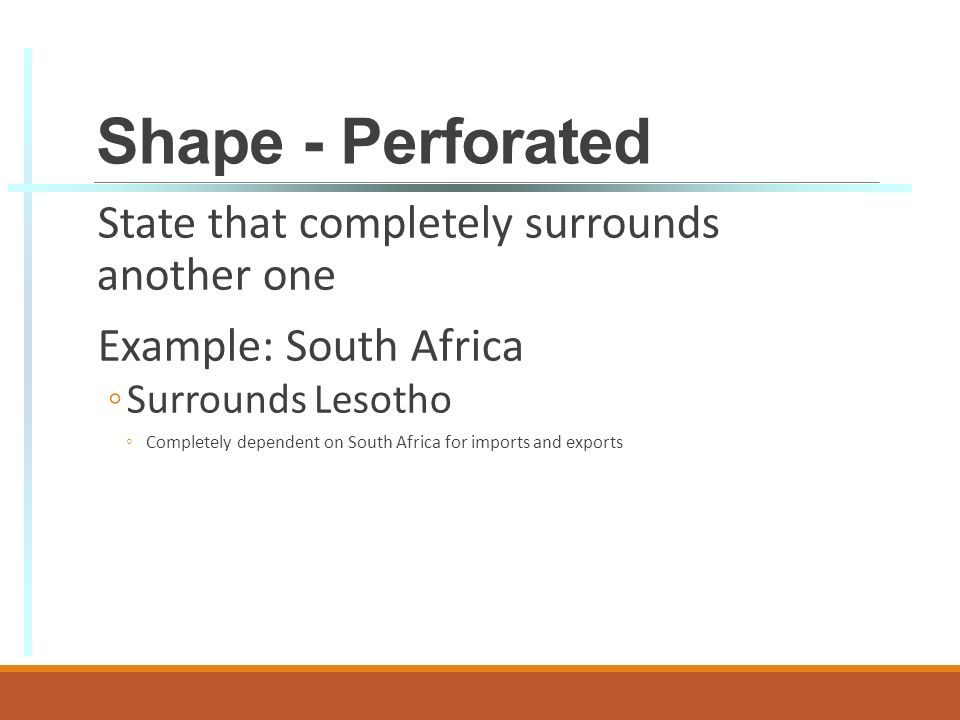 Shape - Perforated

State that completely surrounds another one

Example: South Africa

◦ Surrounds Lesotho

◦ Completely dependent on South Africa for imports and exports